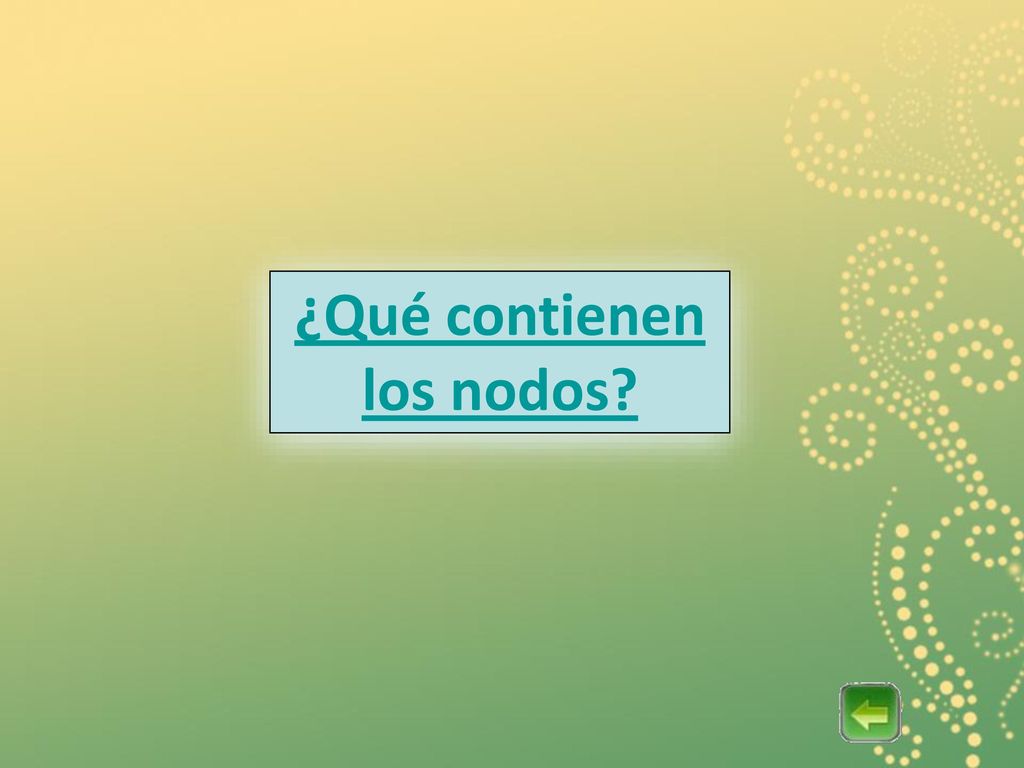 ¿Qué contienen los nodos?